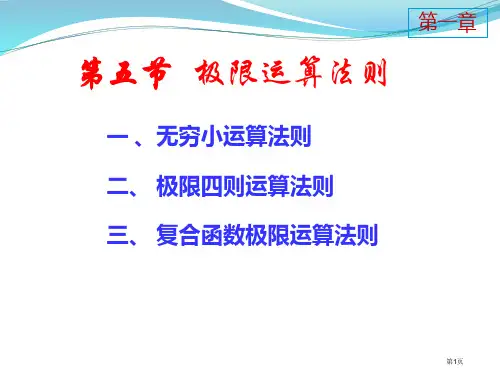 第一章

第五节 极限运算法则

一、无穷小运算法则

二、 极限四则运算法则

三、 复合函数极限运算法则

第1页